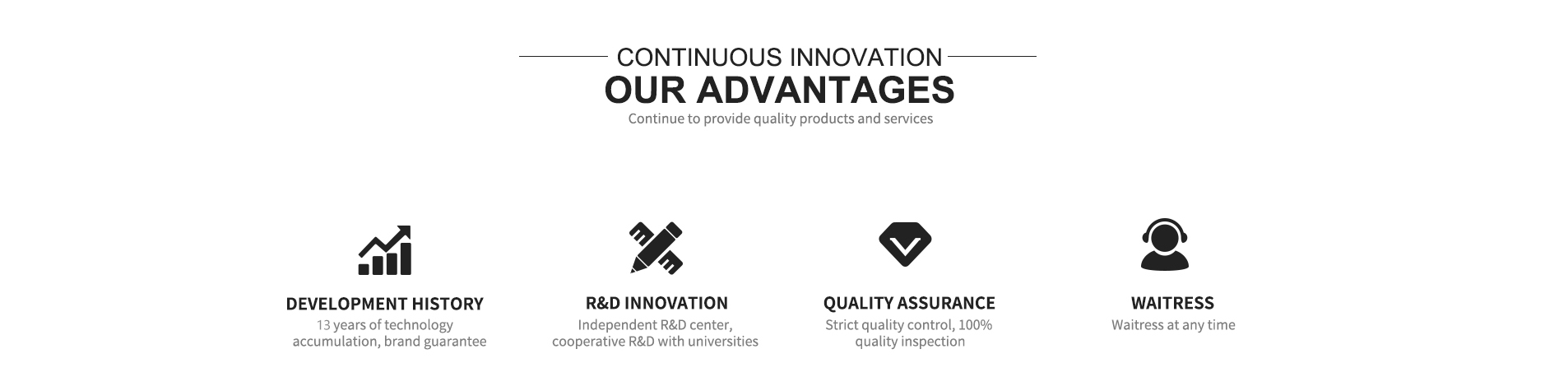 CONTINUOUS INNOVATION
OUR ADVANTAGES
Continue to provide quality products and services

DEVELOPMENT HISTORY
13 years of technology accumulation, brand guarantee

R&D INNOVATION
Independent R&D center, cooperative R&D with universities

QUALITY ASSURANCE
Strict quality control, 100% quality inspection

WAITRESS
Waitress at any time